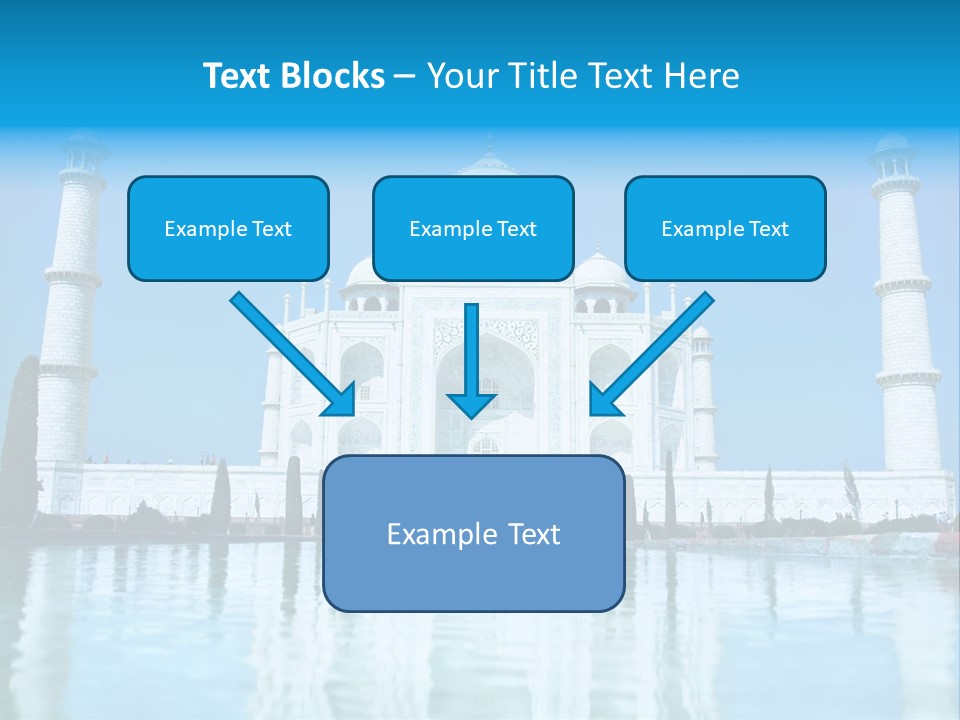 Text Blocks – Your Title Text Here

Example Text

Example Text

Example Text

Example Text